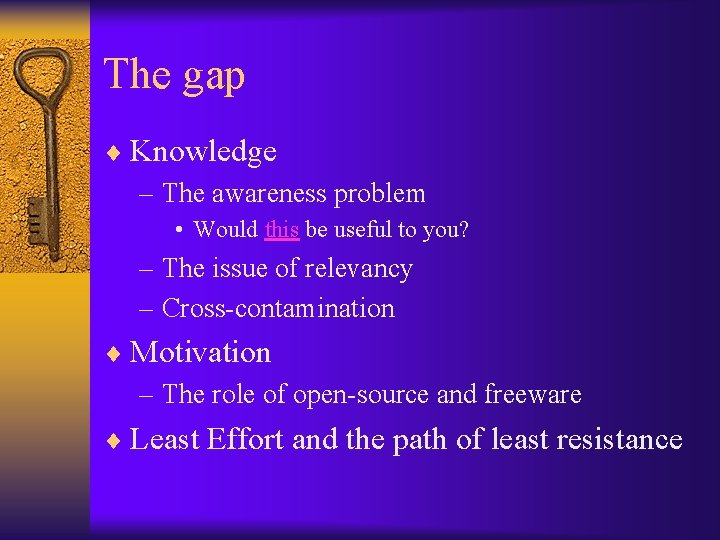 The gap

♦ Knowledge
  – The awareness problem
    • Would this be useful to you?
  – The issue of relevancy
  – Cross-contamination
♦ Motivation
  – The role of open-source and freeware
♦ Least Effort and the path of least resistance